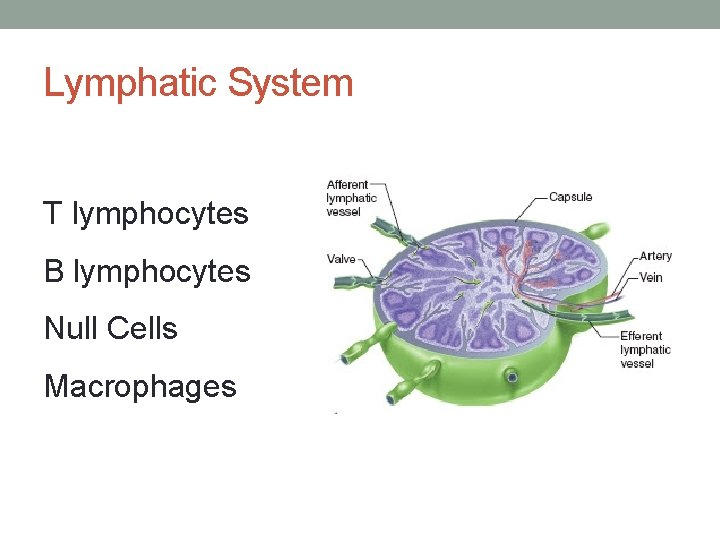 Lymphatic System

T lymphocytes

B lymphocytes

Null Cells

Macrophages

Afferent lymphatic vessel

Capsule

Valve

Artery

Vein

Efferent lymphatic vessel